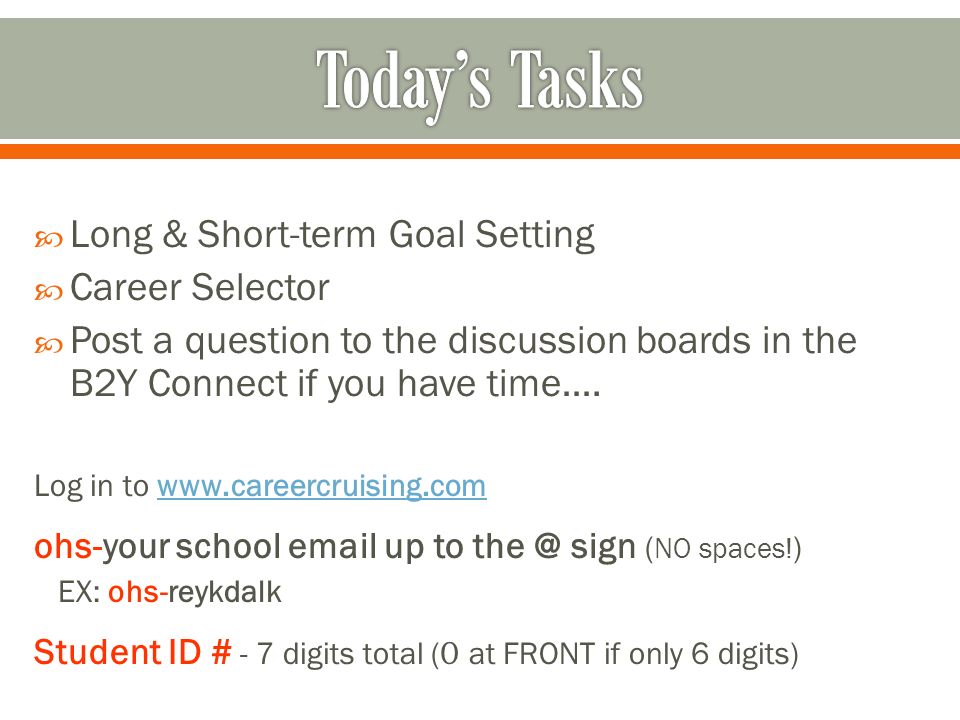 Today's Tasks

Long & Short-term Goal Setting
Career Selector
Post a question to the discussion boards in the B2Y Connect if you have time….

Log in to www.careercruising.com

ohs-your school email up to the @ sign (NO spaces!)
EX: ohs-reykdalk

Student ID # - 7 digits total (0 at FRONT if only 6 digits)